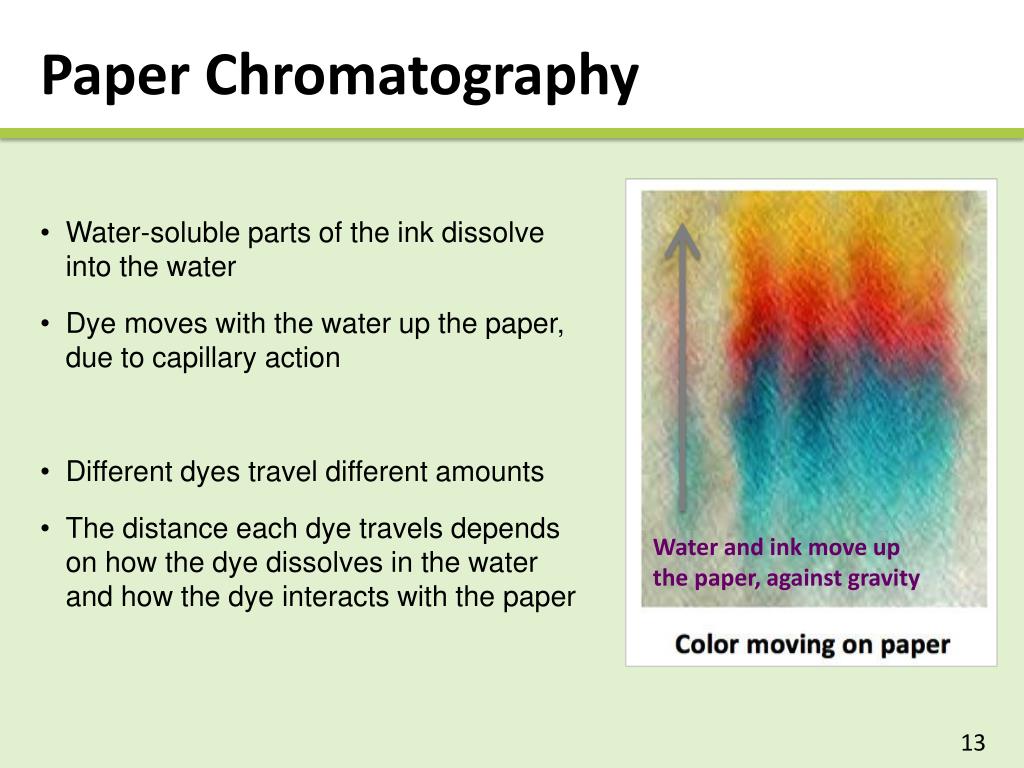 Paper Chromatography

• Water-soluble parts of the ink dissolve into the water

• Dye moves with the water up the paper, due to capillary action

• Different dyes travel different amounts

• The distance each dye travels depends on how the dye dissolves in the water and how the dye interacts with the paper

Water and ink move up the paper, against gravity

Color moving on paper

13